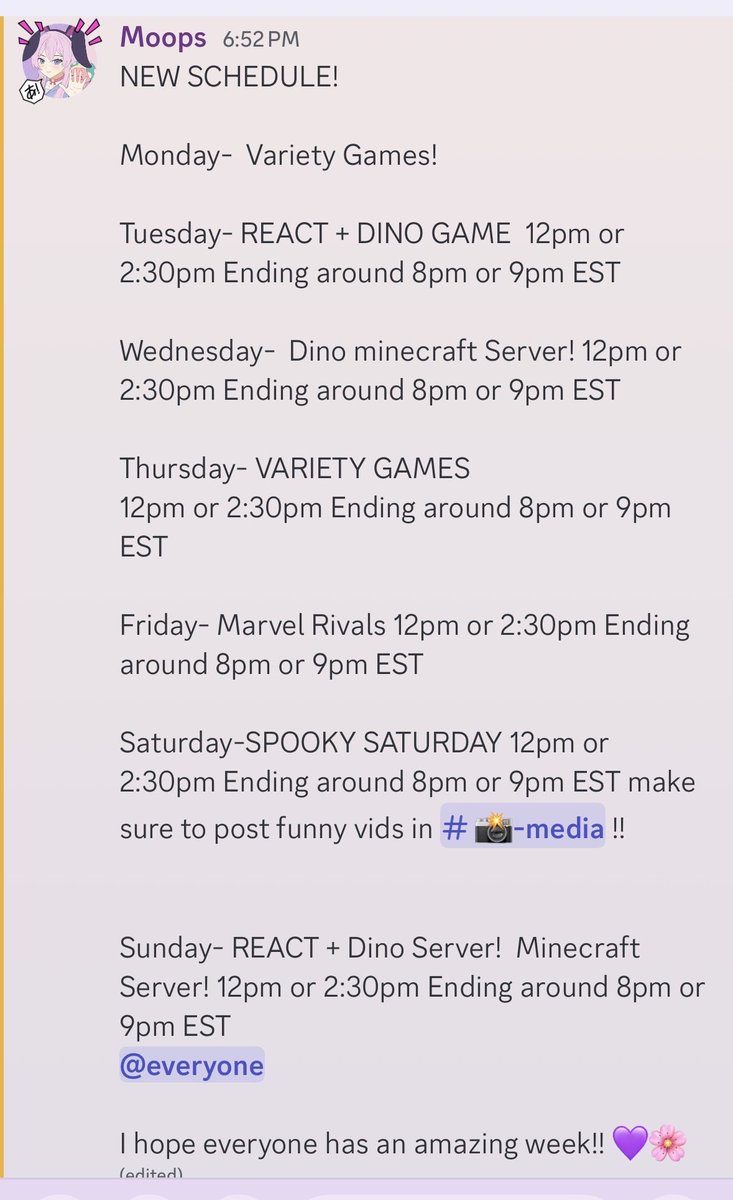 Moops 6:52 PM
NEW SCHEDULE!

Monday- Variety Games!

Tuesday- REACT + DINO GAME 12pm or 2:30pm Ending around 8pm or 9pm EST

Wednesday- Dino minecraft Server! 12pm or 2:30pm Ending around 8pm or 9pm EST

Thursday- VARIETY GAMES
12pm or 2:30pm Ending around 8pm or 9pm EST

Friday- Marvel Rivals 12pm or 2:30pm Ending around 8pm or 9pm EST

Saturday-SPOOKY SATURDAY 12pm or 2:30pm Ending around 8pm or 9pm EST make sure to post funny vids in # 📸-media !!

Sunday- REACT + Dino Server! Minecraft Server! 12pm or 2:30pm Ending around 8pm or 9pm EST
@everyone

I hope everyone has an amazing week!! 💜🌸
(edited)